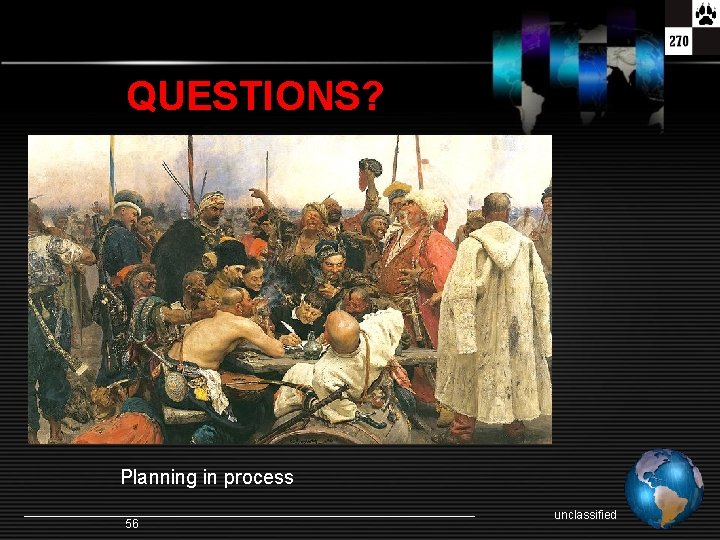 270

QUESTIONS?

Planning in process

56

unclassified